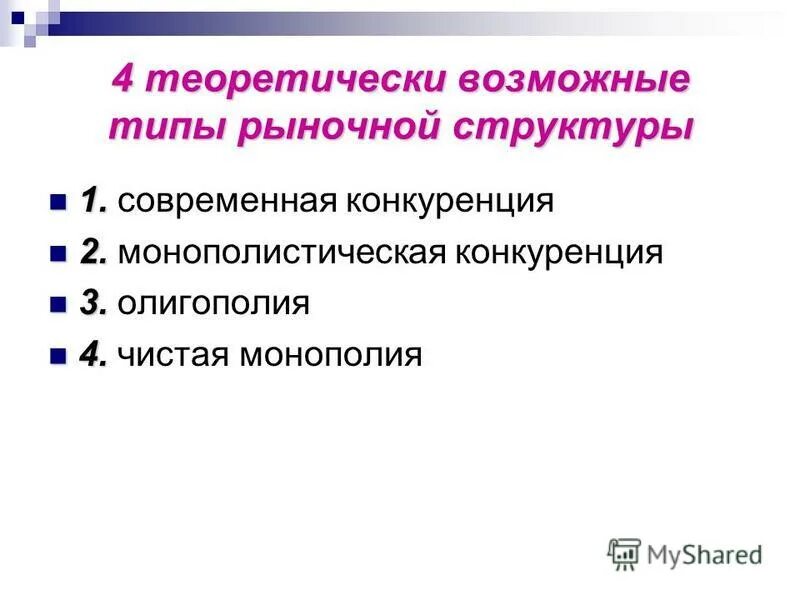 4 теоретически возможные типы рыночной структуры

1. современная конкуренция

2. монополистическая конкуренция

3. олигополия

4. чистая монополия

MyShared